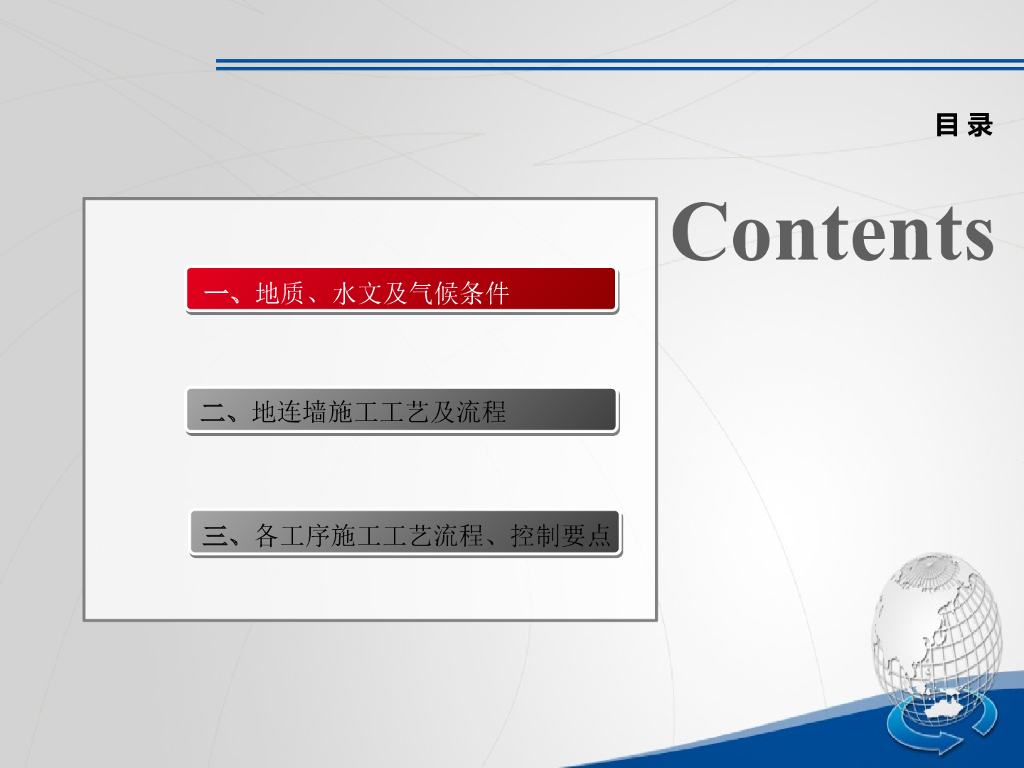 目 录

Contents

一、地质、水文及气候条件

二、地连墙施工工艺及流程

三、各工序施工工艺流程、控制要点